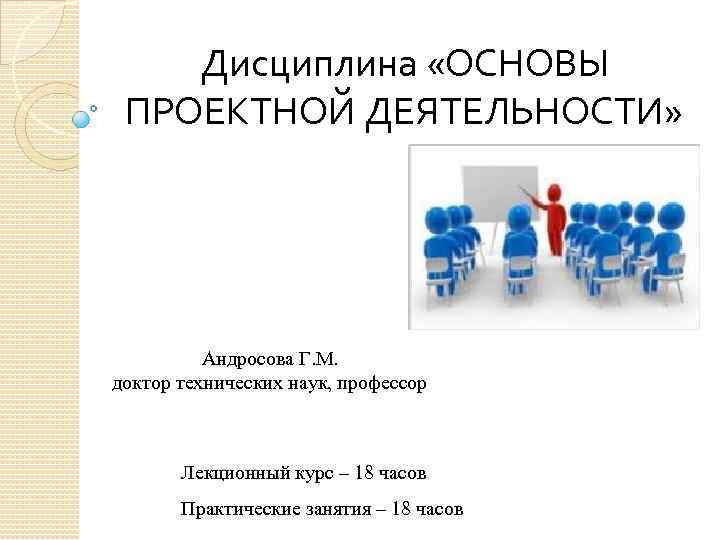 Дисциплина «ОСНОВЫ ПРОЕКТНОЙ ДЕЯТЕЛЬНОСТИ»

Андросова Г.М.
доктор технических наук, профессор

Лекционный курс – 18 часов

Практические занятия – 18 часов